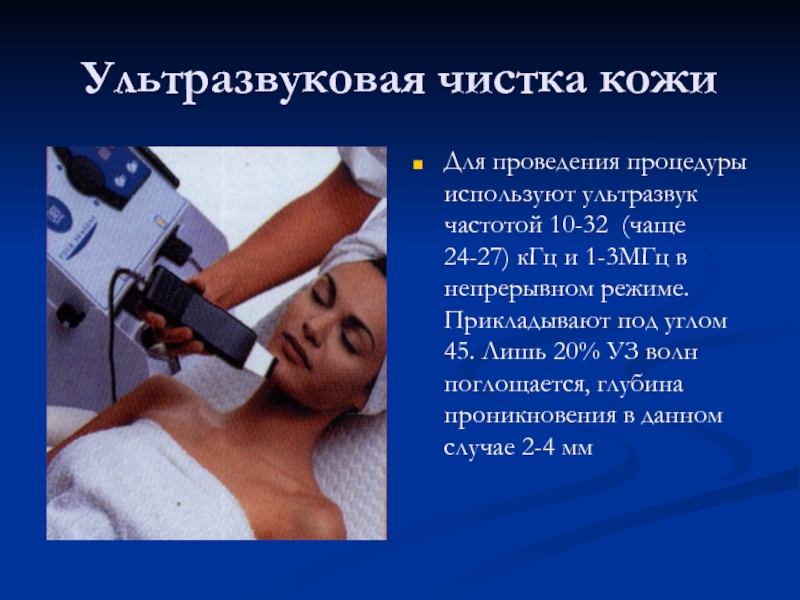 Ультразвуковая чистка кожи

Для проведения процедуры используют ультразвук частотой 10-32 (чаще 24-27) кГц и 1-3МГц в непрерывном режиме. Прикладывают под углом 45. Лишь 20% УЗ волн поглощается, глубина проникновения в данном случае 2-4 мм